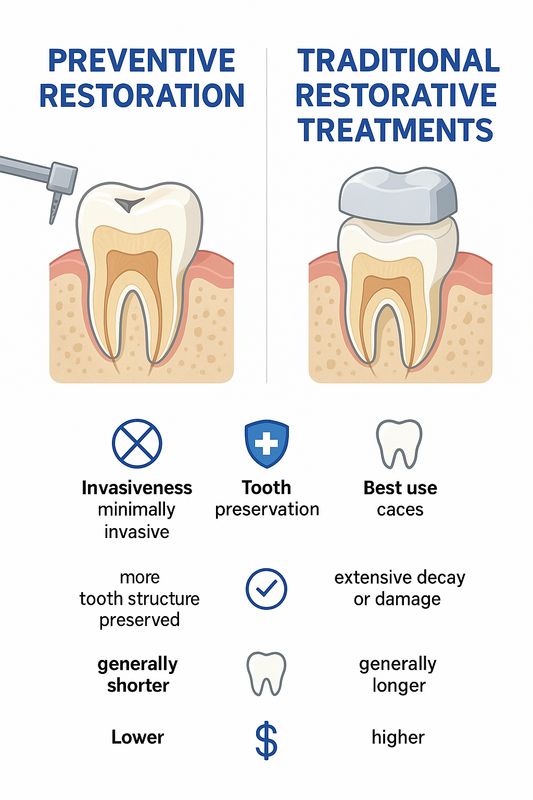 PREVENTIVE RESTORATION

TRADITIONAL RESTORATIVE TREATMENTS

**Invasiveness**
minimally invasive

**Tooth**
preservation

**Best use**
caces

more tooth structure preserved

extensive decay or damage

**generally shorter**

generally longer

**Lower**

$

higher